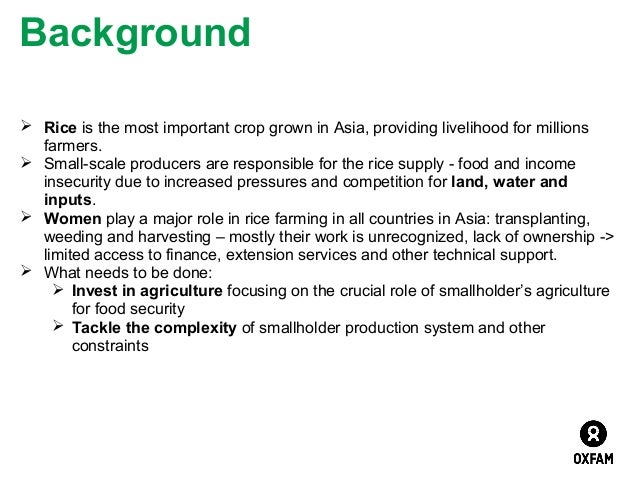 Background

➢ Rice is the most important crop grown in Asia, providing livelihood for millions farmers.
➢ Small-scale producers are responsible for the rice supply - food and income insecurity due to increased pressures and competition for land, water and inputs.
➢ Women play a major role in rice farming in all countries in Asia: transplanting, weeding and harvesting – mostly their work is unrecognized, lack of ownership -> limited access to finance, extension services and other technical support.
➢ What needs to be done:
➢ Invest in agriculture focusing on the crucial role of smallholder's agriculture for food security
➢ Tackle the complexity of smallholder production system and other constraints

OXFAM